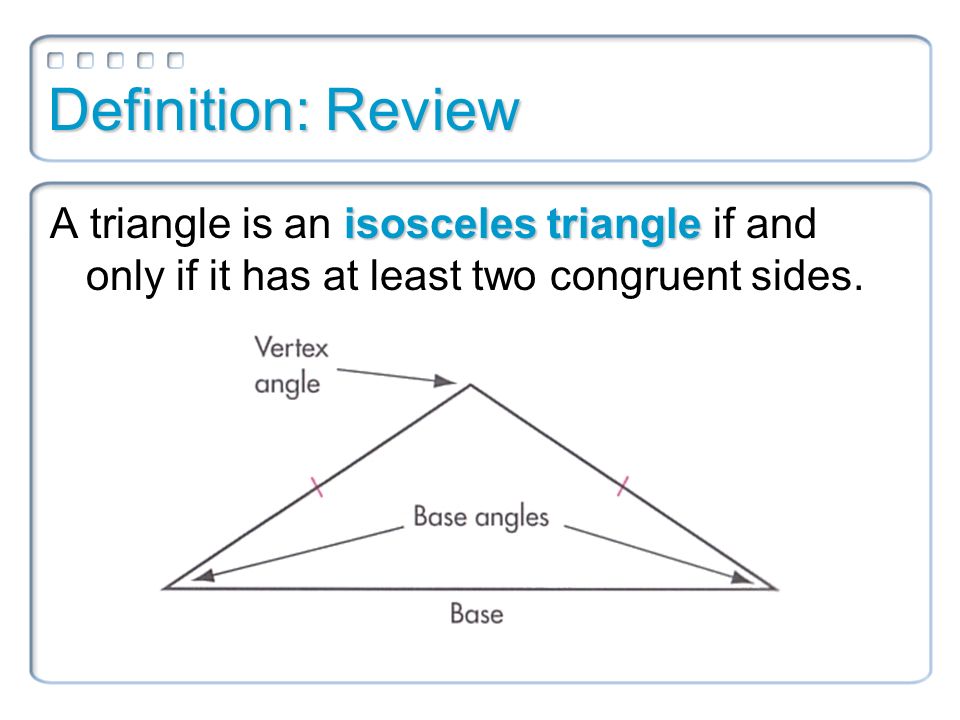 Definition: Review

A triangle is an isosceles triangle if and only if it has at least two congruent sides.

Vertex angle

Base angles

Base